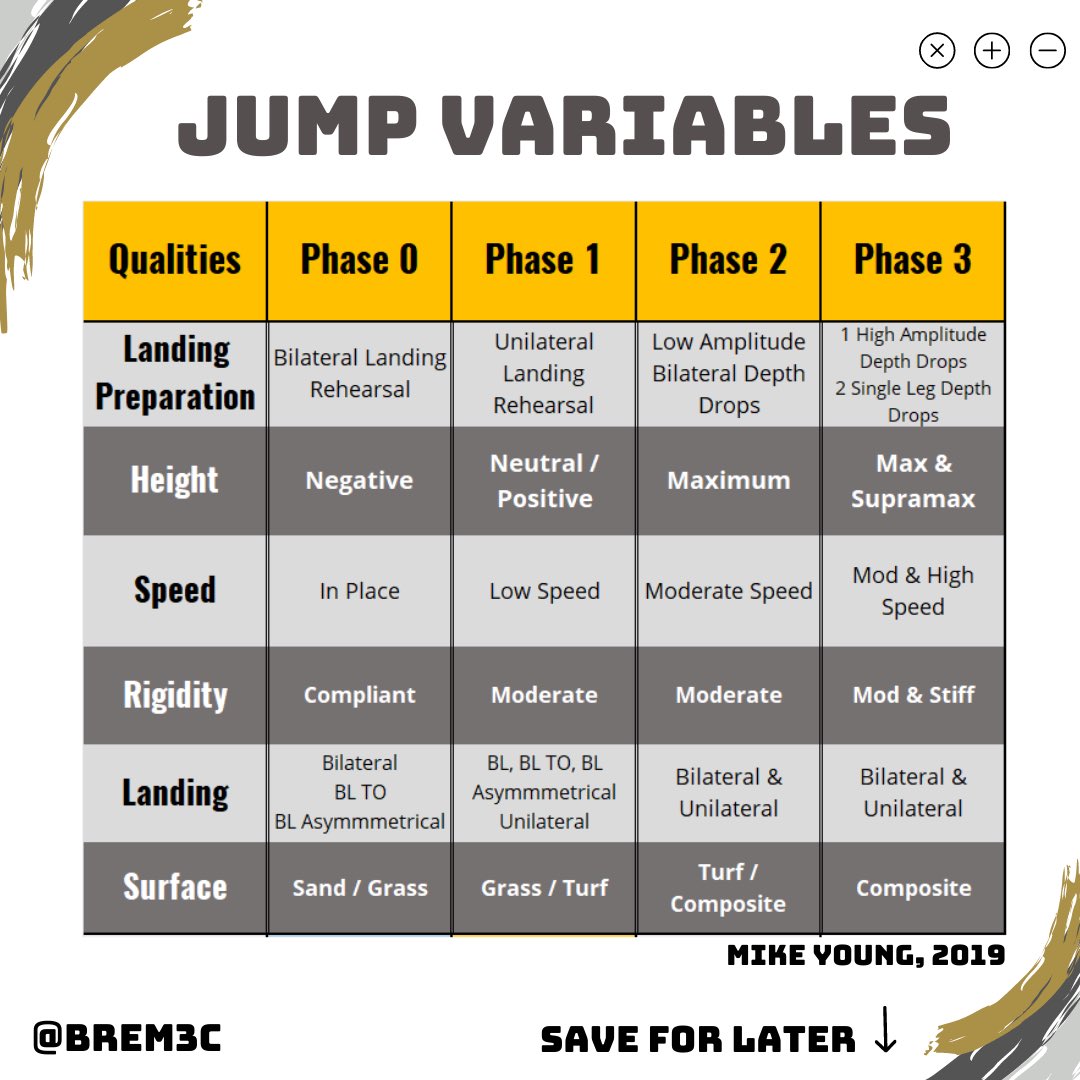 JUMP VARIABLES

| Qualities | Phase 0 | Phase 1 | Phase 2 | Phase 3 |
|---|---|---|---|---|
| Landing Preparation | Bilateral Landing Rehearsal | Unilateral Landing Rehearsal | Low Amplitude Bilateral Depth Drops | 1 High Amplitude Depth Drops 2 Single Leg Depth Drops |
| Height | Negative | Neutral / Positive | Maximum | Max & Supramax |
| Speed | In Place | Low Speed | Moderate Speed | Mod & High Speed |
| Rigidity | Compliant | Moderate | Moderate | Mod & Stiff |
| Landing | Bilateral BL TO BL Asymmmetrical | BL, BL TO, BL Asymmmetrical Unilateral | Bilateral & Unilateral | Bilateral & Unilateral |
| Surface | Sand / Grass | Grass / Turf | Turf / Composite | Composite |

MIKE YOUNG, 2019

@BREM3C

SAVE FOR LATER ↓